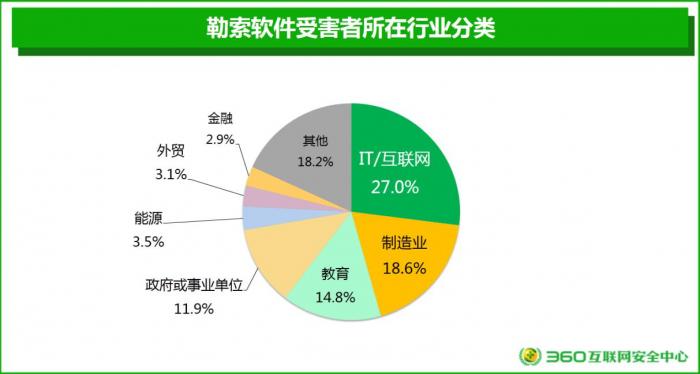 勒索软件受害者所在行业分类

IT/互联网
27.0%

制造业
18.6%

教育
14.8%

政府或事业单位
11.9%

能源
3.5%

外贸
3.1%

金融
2.9%

其他
18.2%

360互联网安全中心